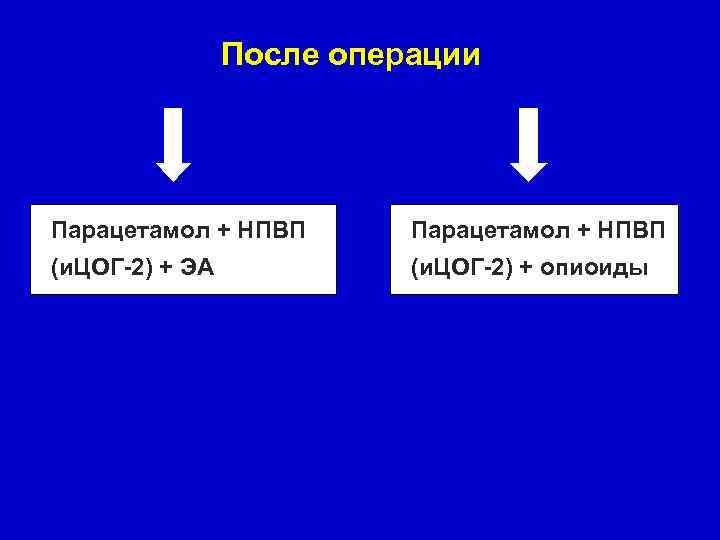 После операции

Парацетамол + НПВП (иЦОГ-2) + ЭА

Парацетамол + НПВП (иЦОГ-2) + опиоиды